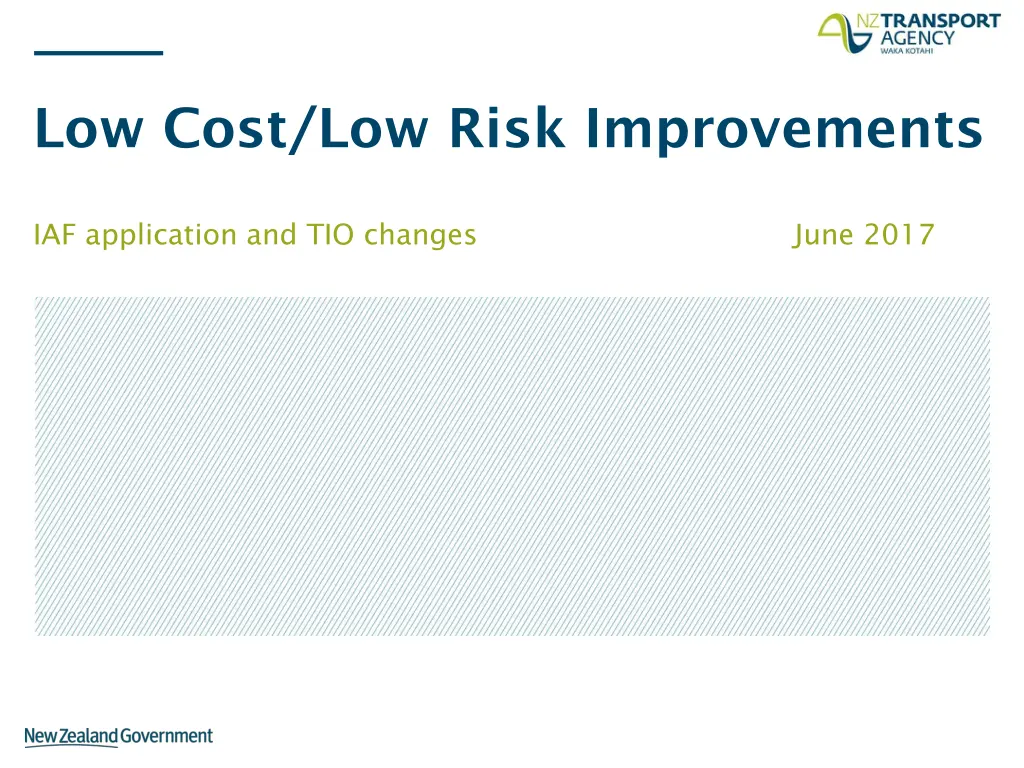 NZ TRANSPORT AGENCY
WAKA KOTAHI

Low Cost/Low Risk Improvements

IAF application and TIO changes

June 2017

New Zealand Government